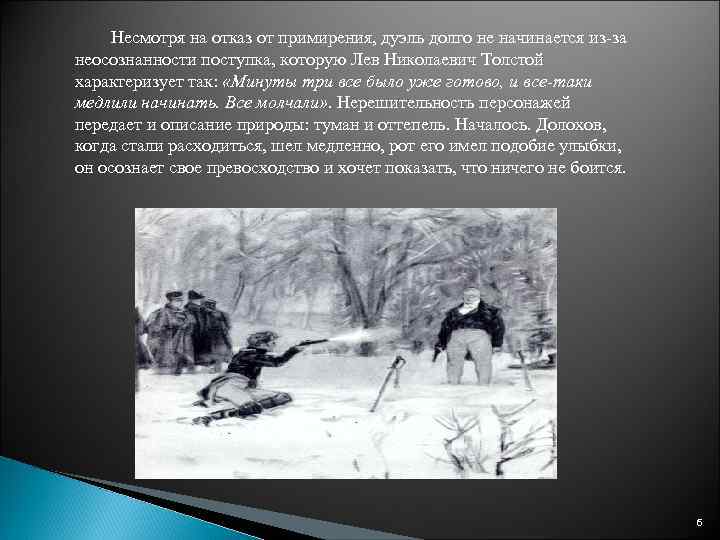 Несмотря на отказ от примирения, дуэль долго не начинается из-за неосознанности поступка, которую Лев Николаевич Толстой характеризует так: «Минуты три все было уже готово, и все-таки медлили начинать. Все молчали». Нерешительность персонажей передает и описание природы: туман и оттепель. Началось. Долохов, когда стали расходиться, шел медленно, рот его имел подобие улыбки, он осознает свое превосходство и хочет показать, что ничего не боится.

6